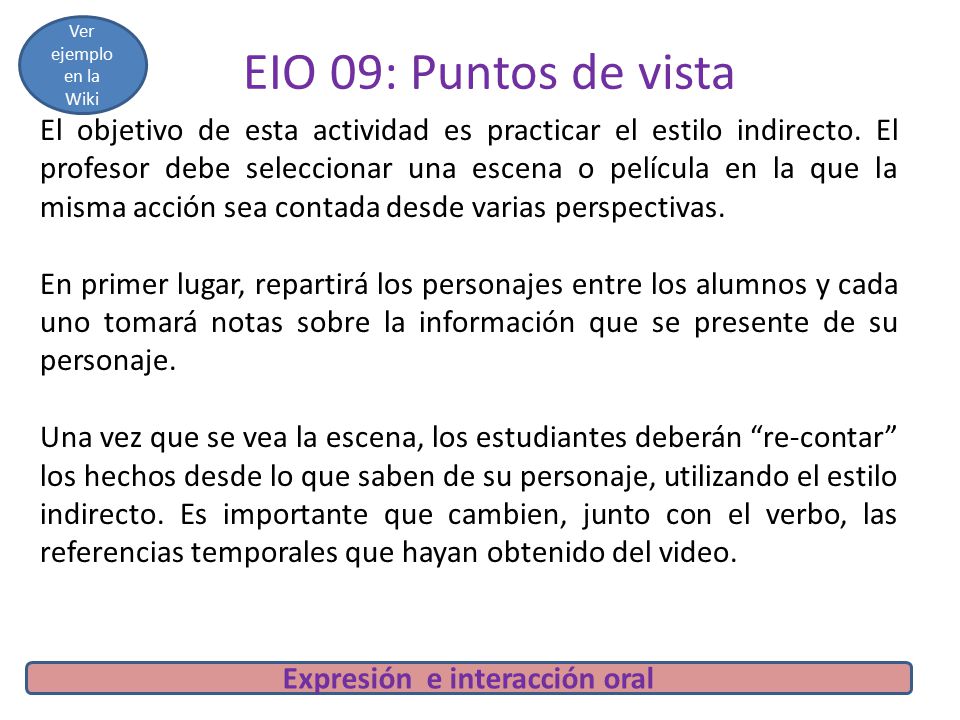 Ver ejemplo en la Wiki

EIO 09: Puntos de vista

El objetivo de esta actividad es practicar el estilo indirecto. El profesor debe seleccionar una escena o película en la que la misma acción sea contada desde varias perspectivas.

En primer lugar, repartirá los personajes entre los alumnos y cada uno tomará notas sobre la información que se presente de su personaje.

Una vez que se vea la escena, los estudiantes deberán “re-contar” los hechos desde lo que saben de su personaje, utilizando el estilo indirecto. Es importante que cambien, junto con el verbo, las referencias temporales que hayan obtenido del video.

Expresión e interacción oral